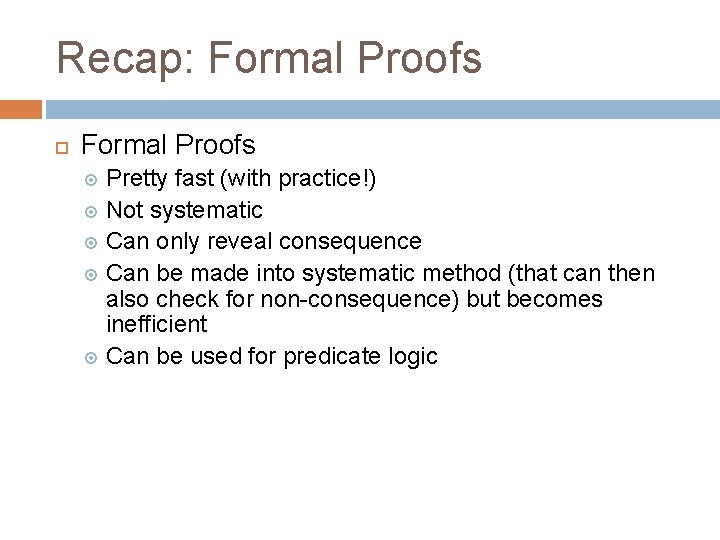 Recap: Formal Proofs

Formal Proofs

Pretty fast (with practice!)

Not systematic

Can only reveal consequence

Can be made into systematic method (that can then also check for non-consequence) but becomes inefficient

Can be used for predicate logic